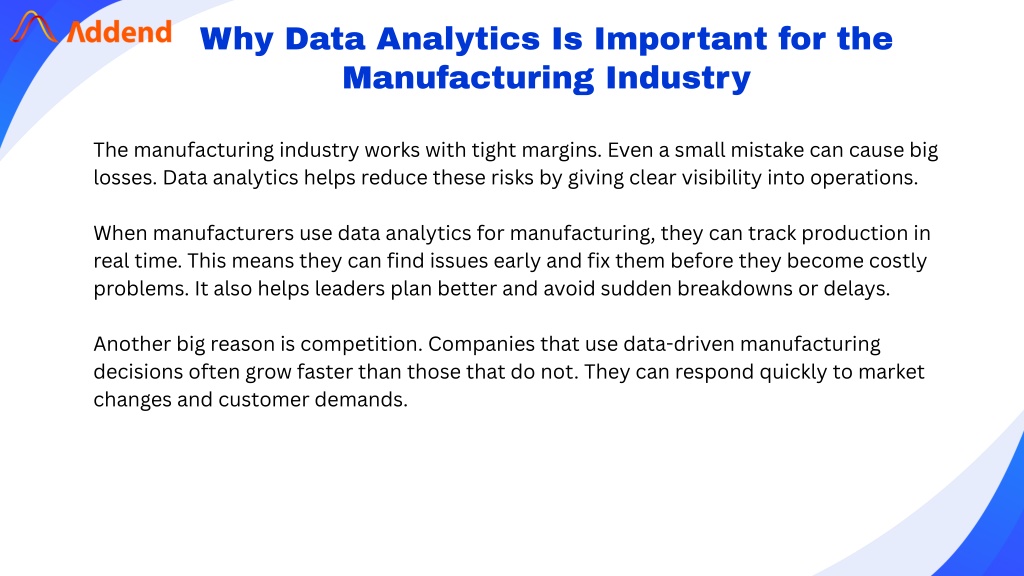 Addend

Why Data Analytics Is Important for the Manufacturing Industry

The manufacturing industry works with tight margins. Even a small mistake can cause big losses. Data analytics helps reduce these risks by giving clear visibility into operations.

When manufacturers use data analytics for manufacturing, they can track production in real time. This means they can find issues early and fix them before they become costly problems. It also helps leaders plan better and avoid sudden breakdowns or delays.

Another big reason is competition. Companies that use data-driven manufacturing decisions often grow faster than those that do not. They can respond quickly to market changes and customer demands.